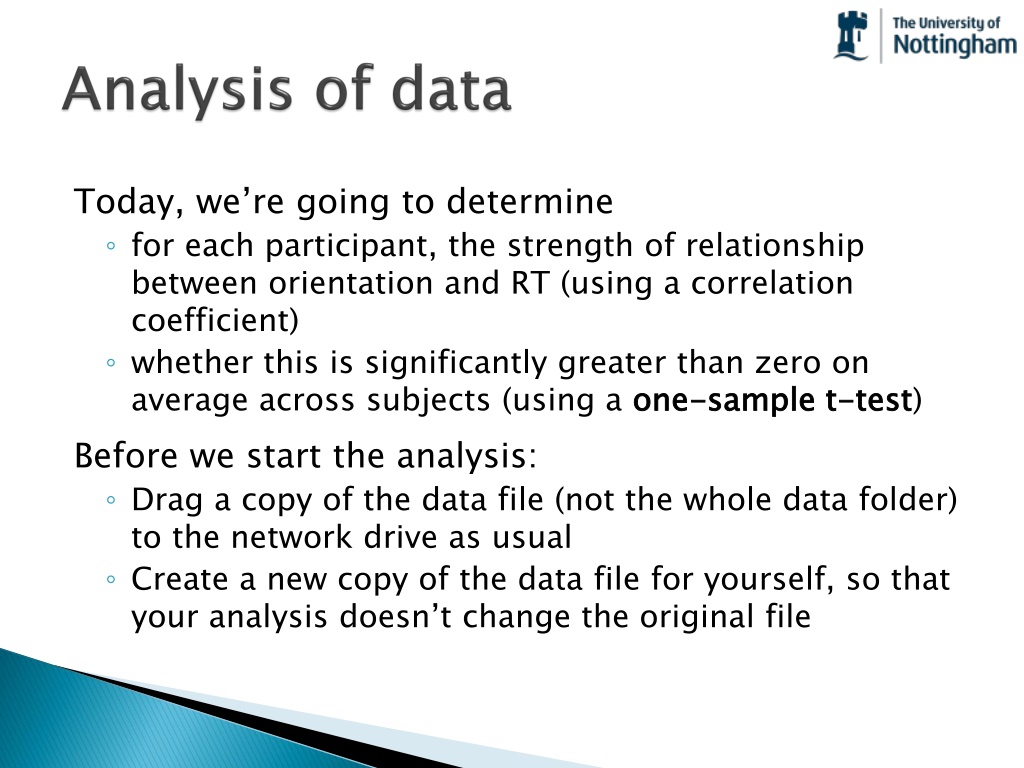 The University of Nottingham

Analysis of data

Today, we're going to determine
◦ for each participant, the strength of relationship between orientation and RT (using a correlation coefficient)
◦ whether this is significantly greater than zero on average across subjects (using a one-sample t-test)

Before we start the analysis:
◦ Drag a copy of the data file (not the whole data folder) to the network drive as usual
◦ Create a new copy of the data file for yourself, so that your analysis doesn't change the original file